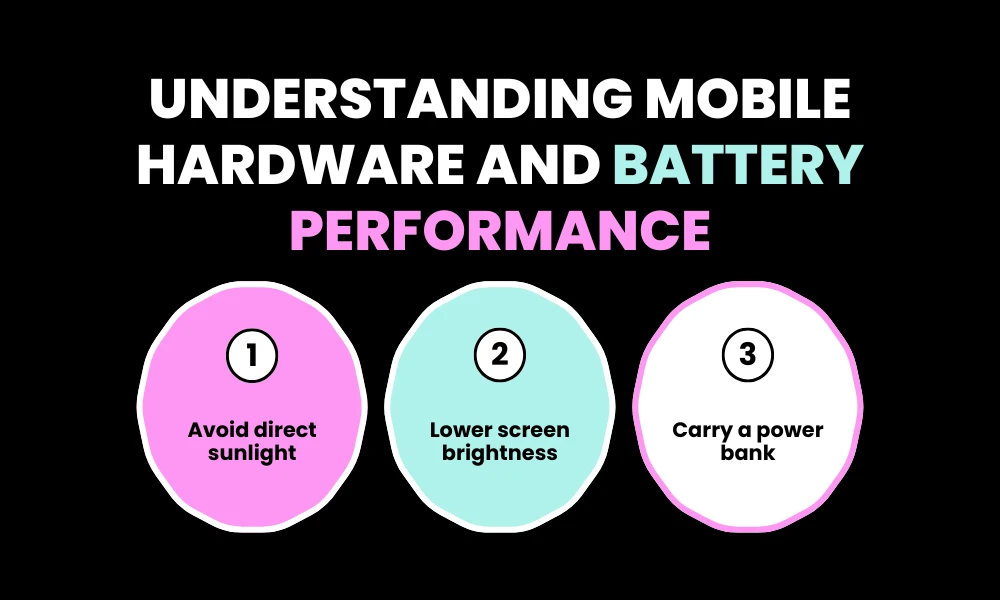 UNDERSTANDING MOBILE HARDWARE AND BATTERY PERFORMANCE

1

Avoid direct sunlight

2

Lower screen brightness

3

Carry a power bank